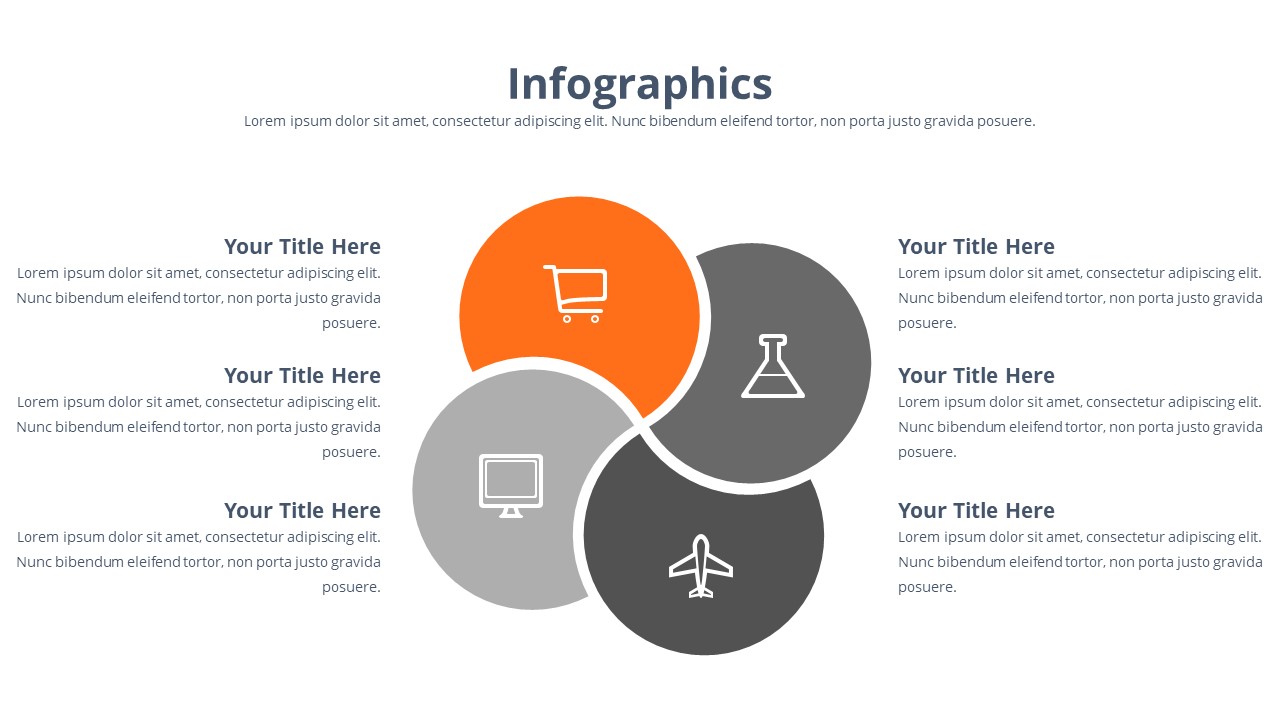 Infographics

Lorem ipsum dolor sit amet, consectetur adipiscing elit. Nunc bibendum eleifend tortor, non porta justo gravida posuere.

Your Title Here
Lorem ipsum dolor sit amet, consectetur adipiscing elit. Nunc bibendum eleifend tortor, non porta justo gravida posuere.

Your Title Here
Lorem ipsum dolor sit amet, consectetur adipiscing elit. Nunc bibendum eleifend tortor, non porta justo gravida posuere.

Your Title Here
Lorem ipsum dolor sit amet, consectetur adipiscing elit. Nunc bibendum eleifend tortor, non porta justo gravida posuere.

Your Title Here
Lorem ipsum dolor sit amet, consectetur adipiscing elit. Nunc bibendum eleifend tortor, non porta justo gravida posuere.

Your Title Here
Lorem ipsum dolor sit amet, consectetur adipiscing elit. Nunc bibendum eleifend tortor, non porta justo gravida posuere.

Your Title Here
Lorem ipsum dolor sit amet, consectetur adipiscing elit. Nunc bibendum eleifend tortor, non porta justo gravida posuere.